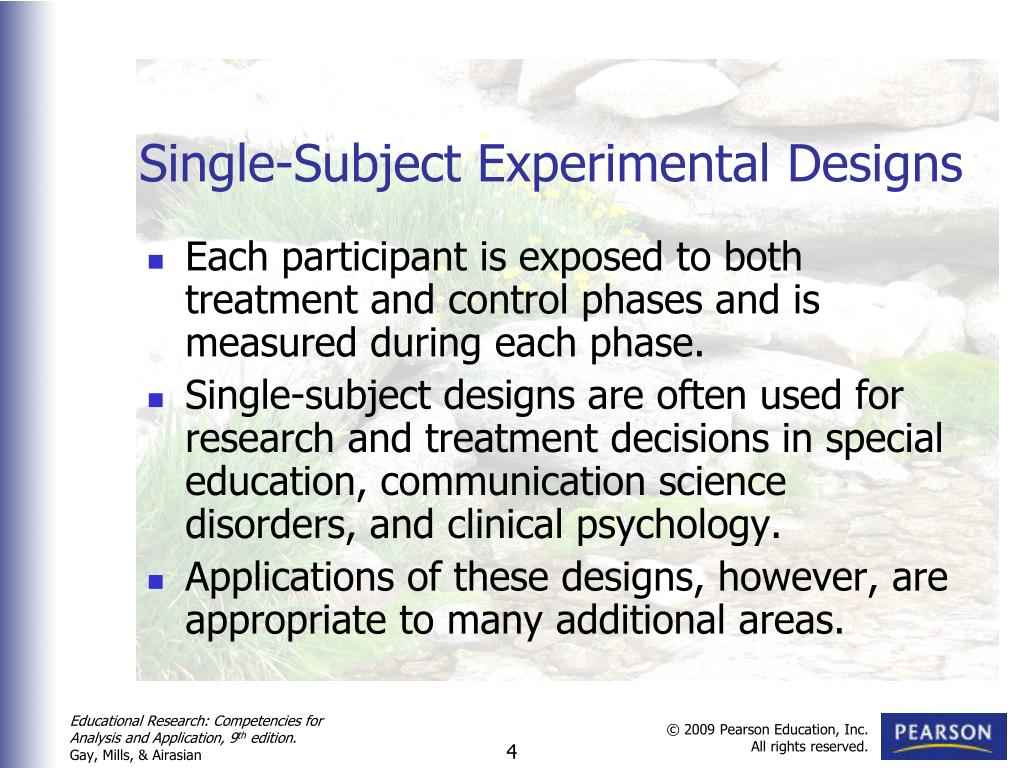 Single-Subject Experimental Designs

- Each participant is exposed to both treatment and control phases and is measured during each phase.
- Single-subject designs are often used for research and treatment decisions in special education, communication science disorders, and clinical psychology.
- Applications of these designs, however, are appropriate to many additional areas.

Educational Research: Competencies for Analysis and Application, 9$^{th}$ edition.
Gay, Mills, & Airasian

4

© 2009 Pearson Education, Inc.
All rights reserved.

PEARSON